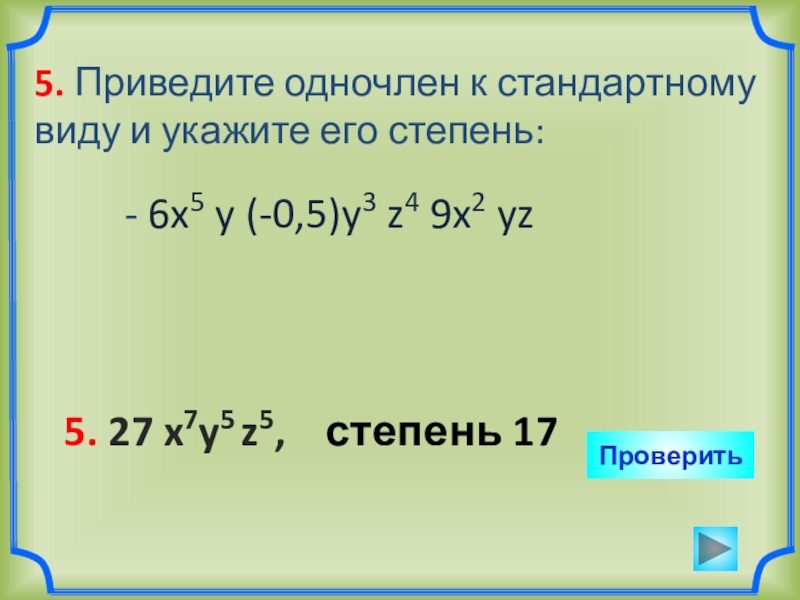 5. Приведите одночлен к стандартному виду и укажите его степень:

$- 6x^5 y (-0,5)y^3 z^4 9x^2 yz$

5. $27 x^7y^5 z^5$, степень 17

Проверить